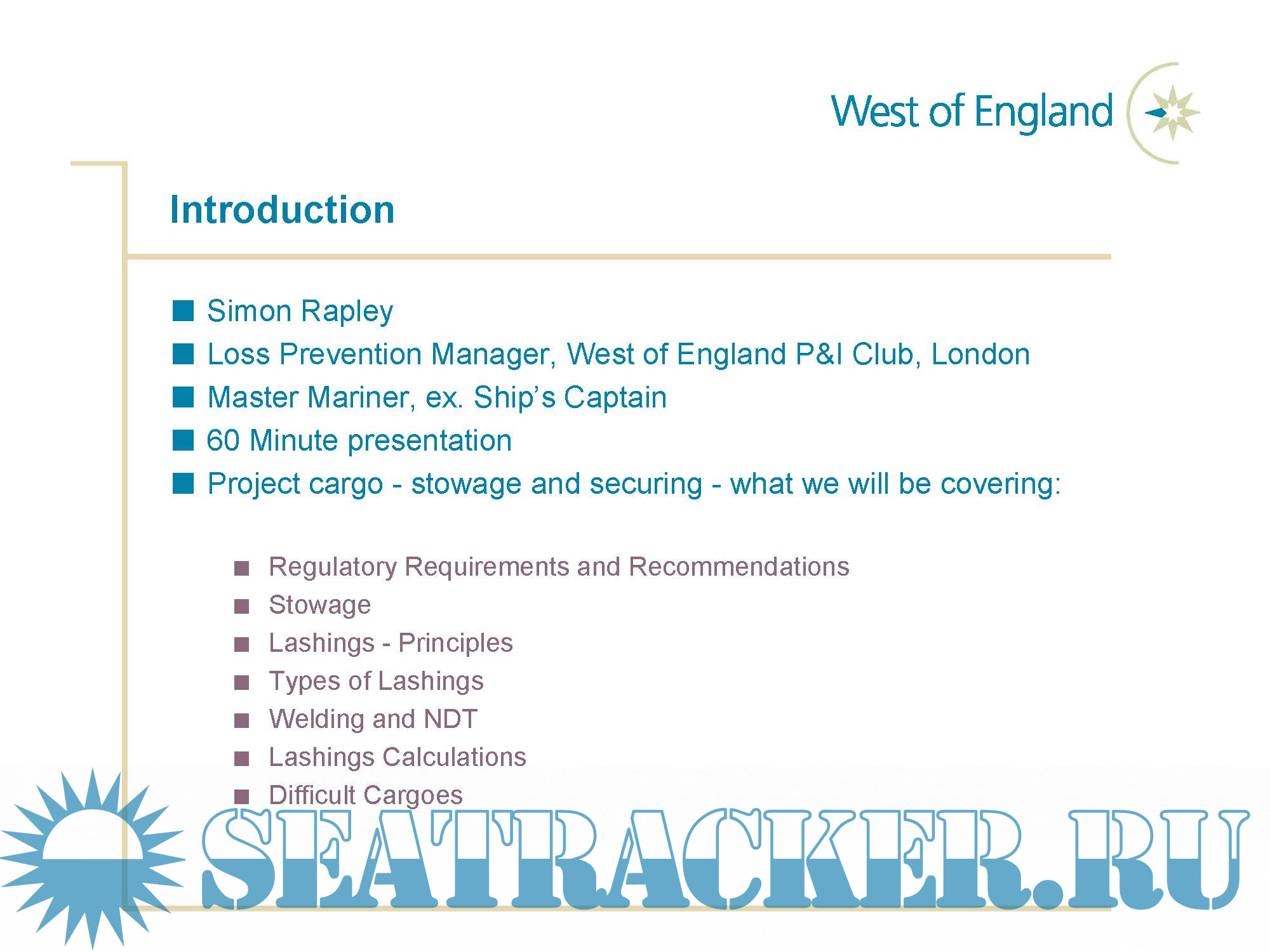 West of England

Introduction

Simon Rapley

Loss Prevention Manager, West of England P&I Club, London

Master Mariner, ex. Ship's Captain

60 Minute presentation

Project cargo - stowage and securing - what we will be covering:

Regulatory Requirements and Recommendations

Stowage

Lashings - Principles

Types of Lashings

Welding and NDT

Lashings Calculations

Difficult Cargoes

SEATRACKER.RU